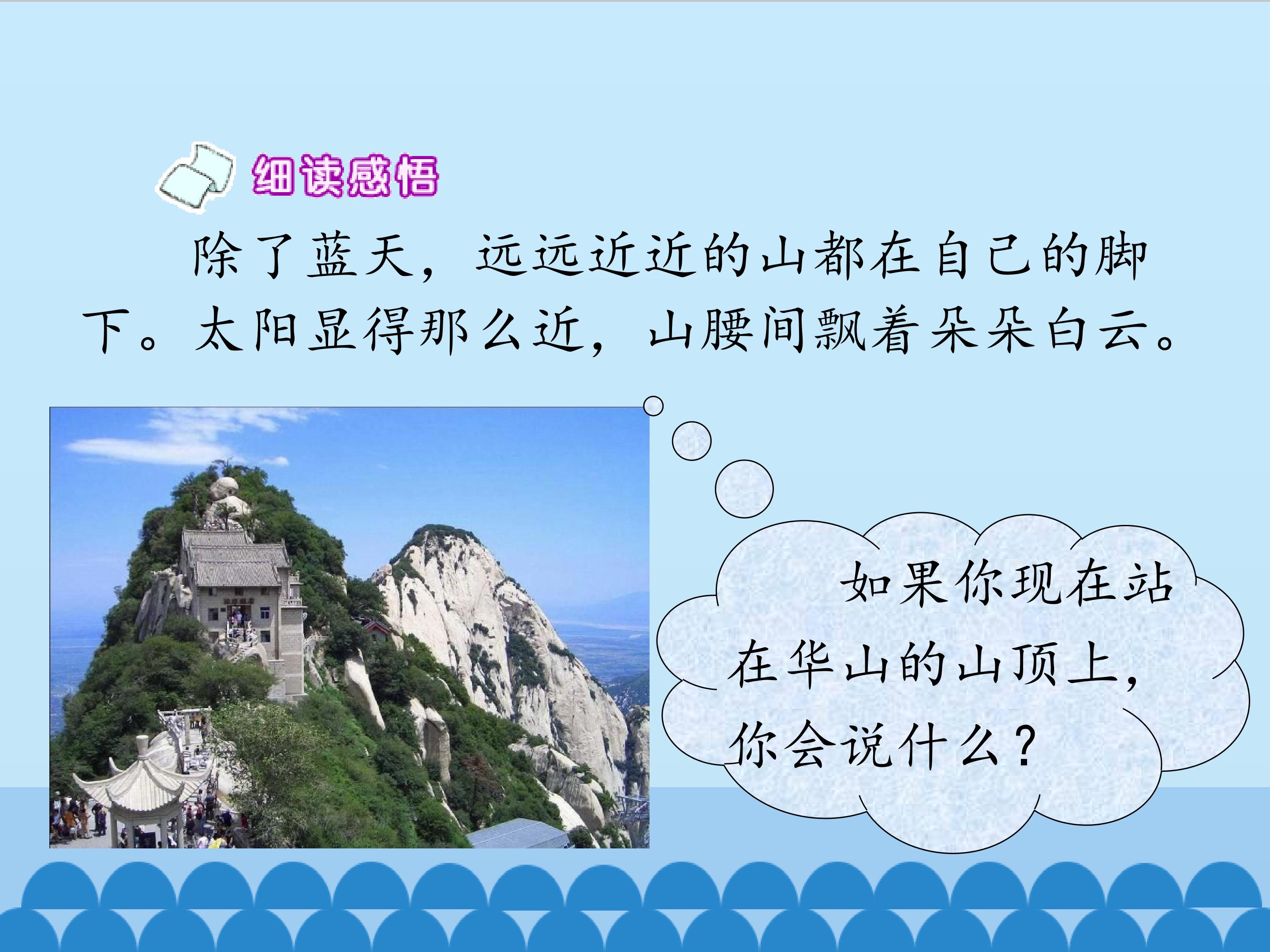 细读感悟

除了蓝天，远远近近的山都在自己的脚下。太阳显得那么近，山腰间飘着朵朵白云。

如果你现在站在华山的山顶上，你会说什么？